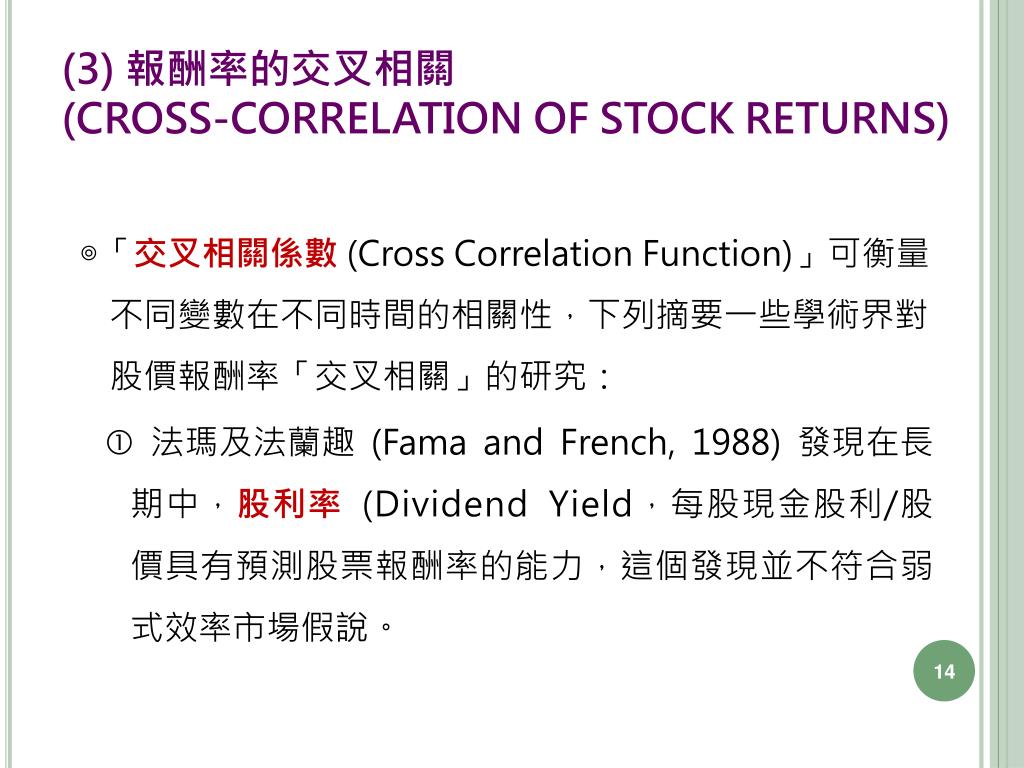 (3) 報酬率的交叉相關
(CROSS-CORRELATION OF STOCK RETURNS)

◎「交叉相關係數 (Cross Correlation Function)」可衡量不同變數在不同時間的相關性，下列摘要一些學術界對股價報酬率「交叉相關」的研究：

① 法瑪及法蘭趣 (Fama and French, 1988) 發現在長期中，股利率 (Dividend Yield，每股現金股利/股價具有預測股票報酬率的能力，這個發現並不符合弱式效率市場假說。

14